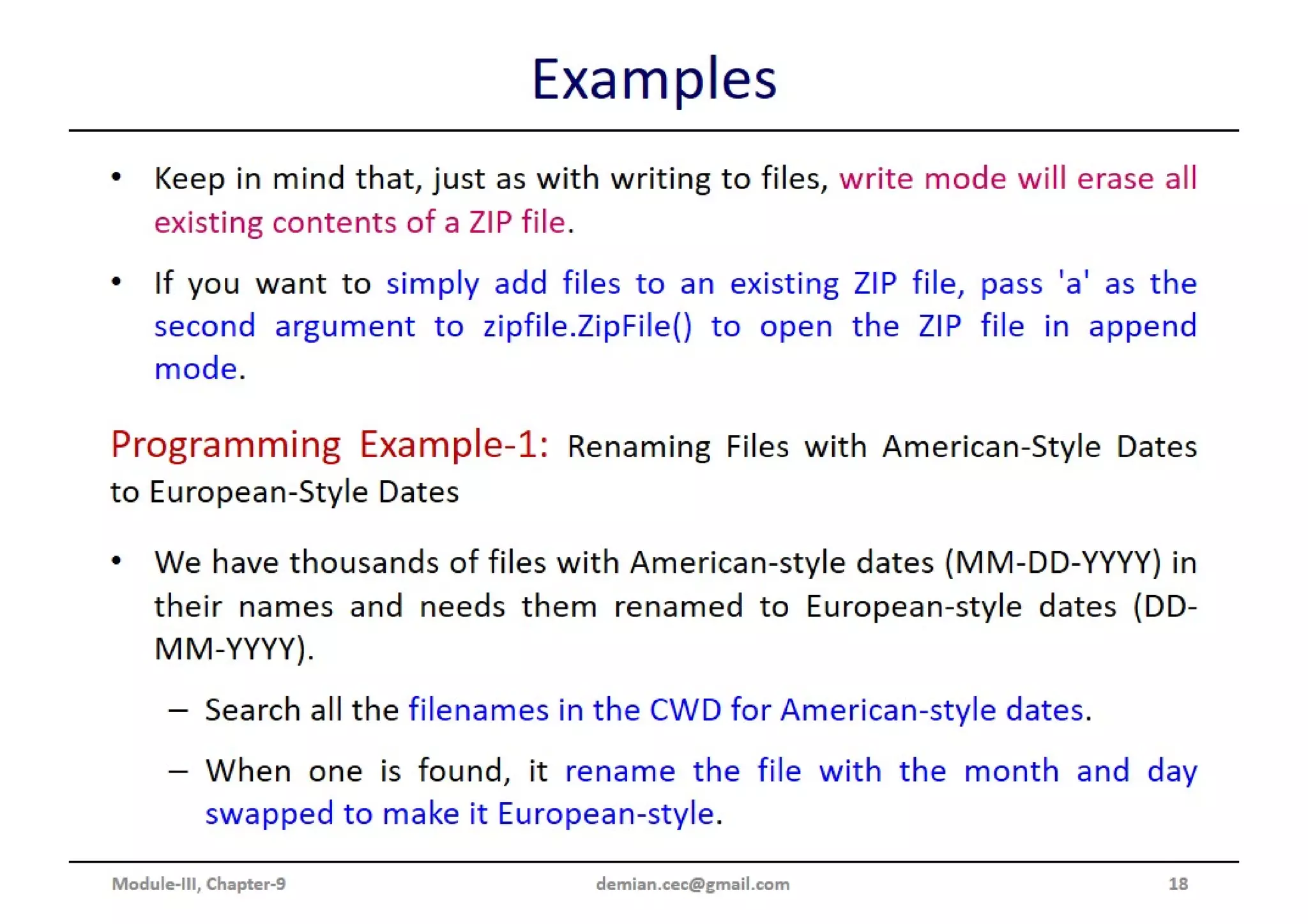 Examples

• Keep in mind that, just as with writing to files, write mode will erase all existing contents of a ZIP file.

• If you want to simply add files to an existing ZIP file, pass 'a' as the second argument to zipfile.ZipFile() to open the ZIP file in append mode.

Programming Example-1: Renaming Files with American-Style Dates to European-Style Dates

• We have thousands of files with American-style dates (MM-DD-YYYY) in their names and needs them renamed to European-style dates (DD-MM-YYYY).

– Search all the filenames in the CWD for American-style dates.

– When one is found, it rename the file with the month and day swapped to make it European-style.

Module-III, Chapter-9 demian.cec@gmail.com 18